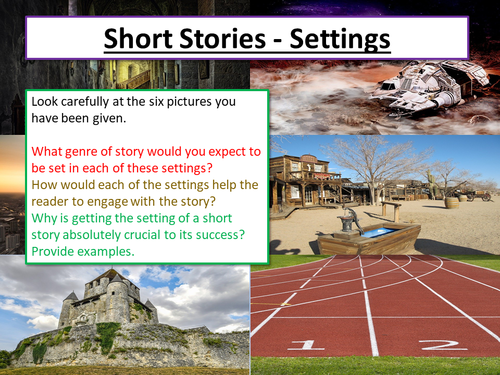 Short Stories - Settings

Look carefully at the six pictures you have been given.

What genre of story would you expect to be set in each of these settings?
How would each of the settings help the reader to engage with the story?
Why is getting the setting of a short story absolutely crucial to its success? Provide examples.

1

2